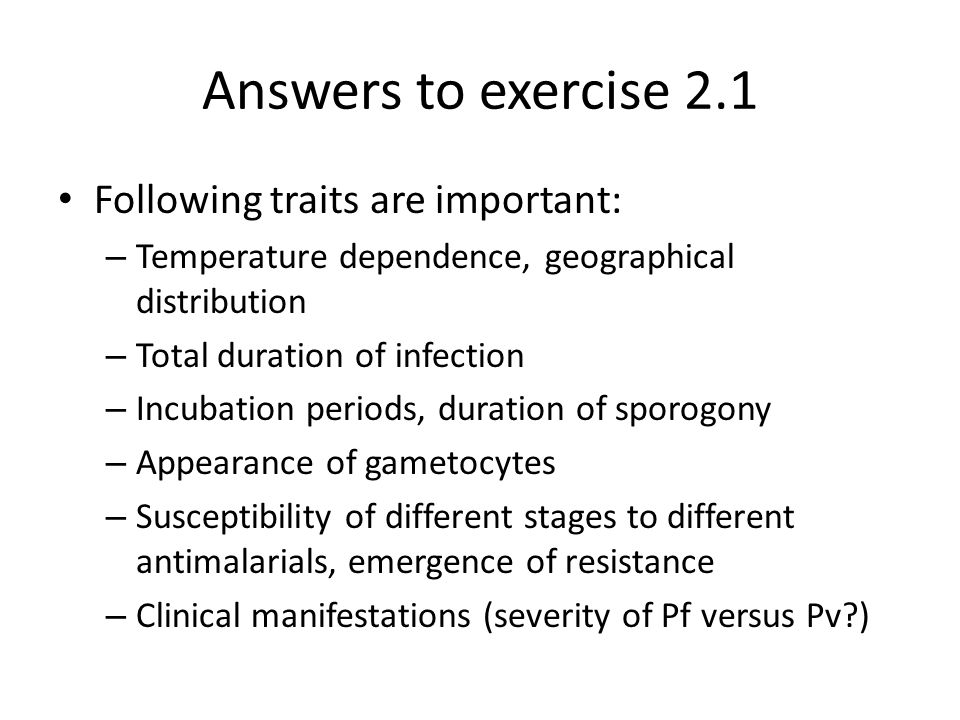 Answers to exercise 2.1

• Following traits are important:
– Temperature dependence, geographical distribution
– Total duration of infection
– Incubation periods, duration of sporogony
– Appearance of gametocytes
– Susceptibility of different stages to different antimalarials, emergence of resistance
– Clinical manifestations (severity of Pf versus Pv?)